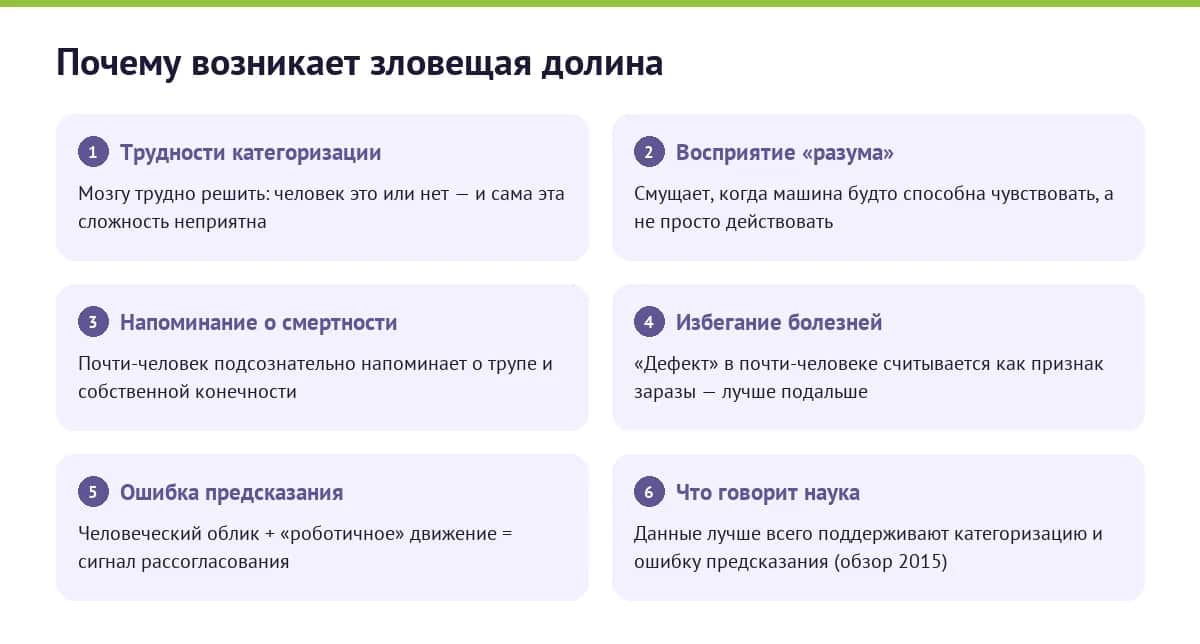 Почему возникает зловещая долина

1 Трудности категоризации
Мозгу трудно решить: человек это или нет — и сама эта сложность неприятна

2 Восприятие «разума»
Смущает, когда машина будто способна чувствовать, а не просто действовать

3 Напоминание о смертности
Почти-человек подсознательно напоминает о трупе и собственной конечности

4 Избегание болезней
«Дефект» в почти-человеке считывается как признак заразы — лучше подальше

5 Ошибка предсказания
Человеческий облик + «роботичное» движение = сигнал рассогласования

6 Что говорит наука
Данные лучше всего поддерживают категоризацию и ошибку предсказания (обзор 2015)